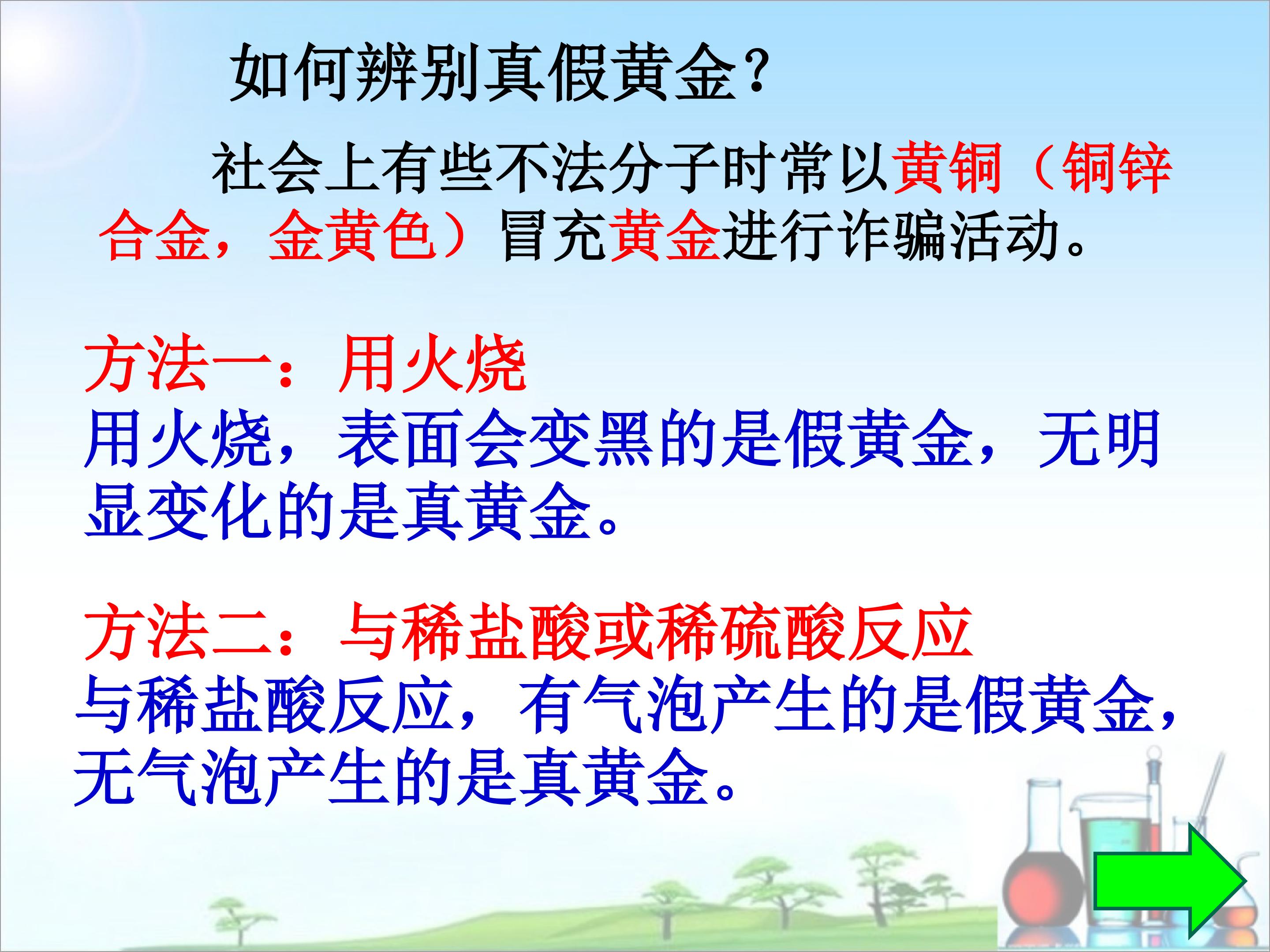 如何辨别真假黄金?

社会上有些不法分子时常以黄铜（铜锌合金，金黄色）冒充黄金进行诈骗活动。

方法一：用火烧
用火烧，表面会变黑的是假黄金，无明显变化的是真黄金。

方法二：与稀盐酸或稀硫酸反应
与稀盐酸反应，有气泡产生的是假黄金，无气泡产生的是真黄金。